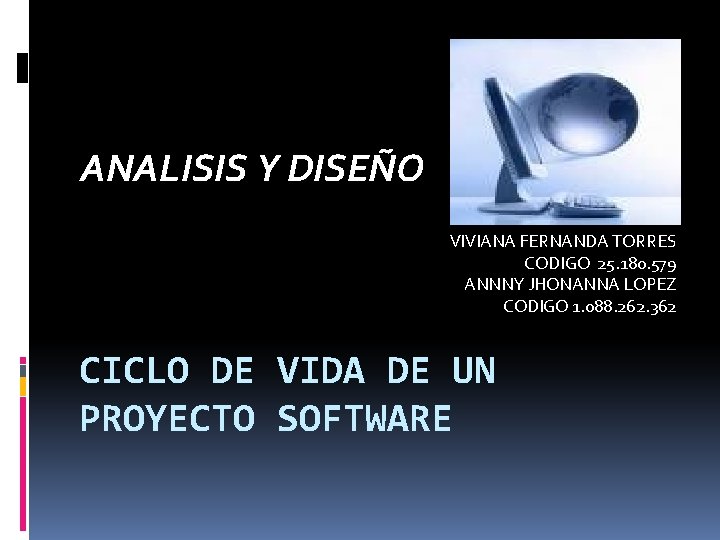 ANALISIS Y DISEÑO

VIVIANA FERNANDA TORRES
CODIGO 25.180.579
ANNNY JHONANNA LOPEZ
CODIGO 1.088.262.362

CICLO DE VIDA DE UN PROYECTO SOFTWARE